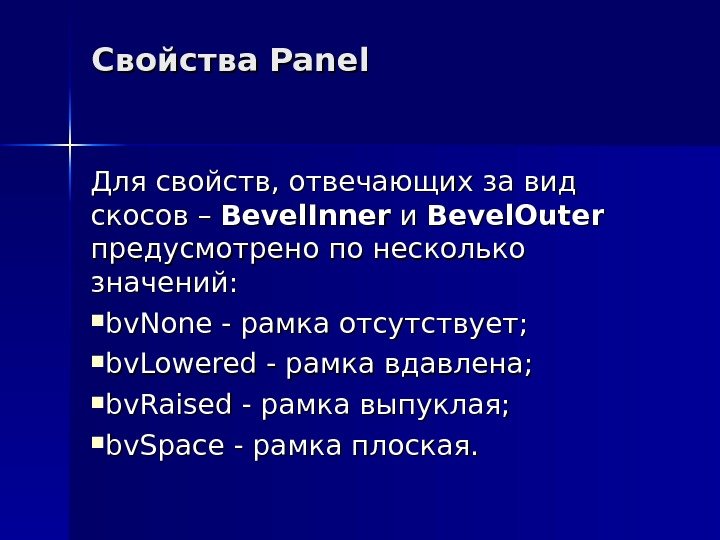 Свойства Panel

Для свойств, отвечающих за вид скосов – BevelInner и BevelOuter предусмотрено по несколько значений:

▪bvNone - рамка отсутствует;
▪bvLowered - рамка вдавлена;
▪bvRaised - рамка выпуклая;
▪bvSpace - рамка плоская.